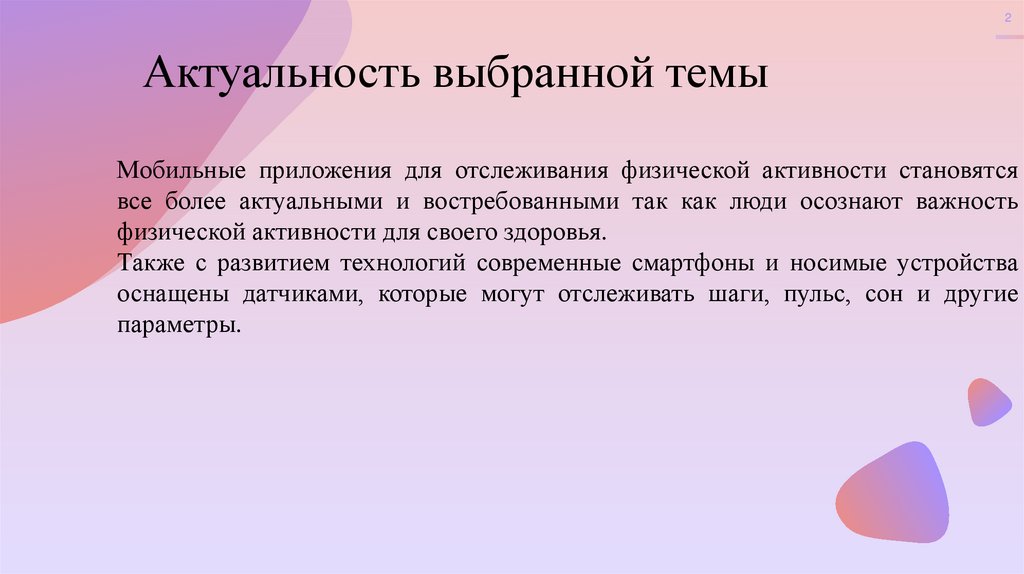 2

Актуальность выбранной темы

Мобильные приложения для отслеживания физической активности становятся все более актуальными и востребованными так как люди осознают важность физической активности для своего здоровья.
Также с развитием технологий современные смартфоны и носимые устройства оснащены датчиками, которые могут отслеживать шаги, пульс, сон и другие параметры.